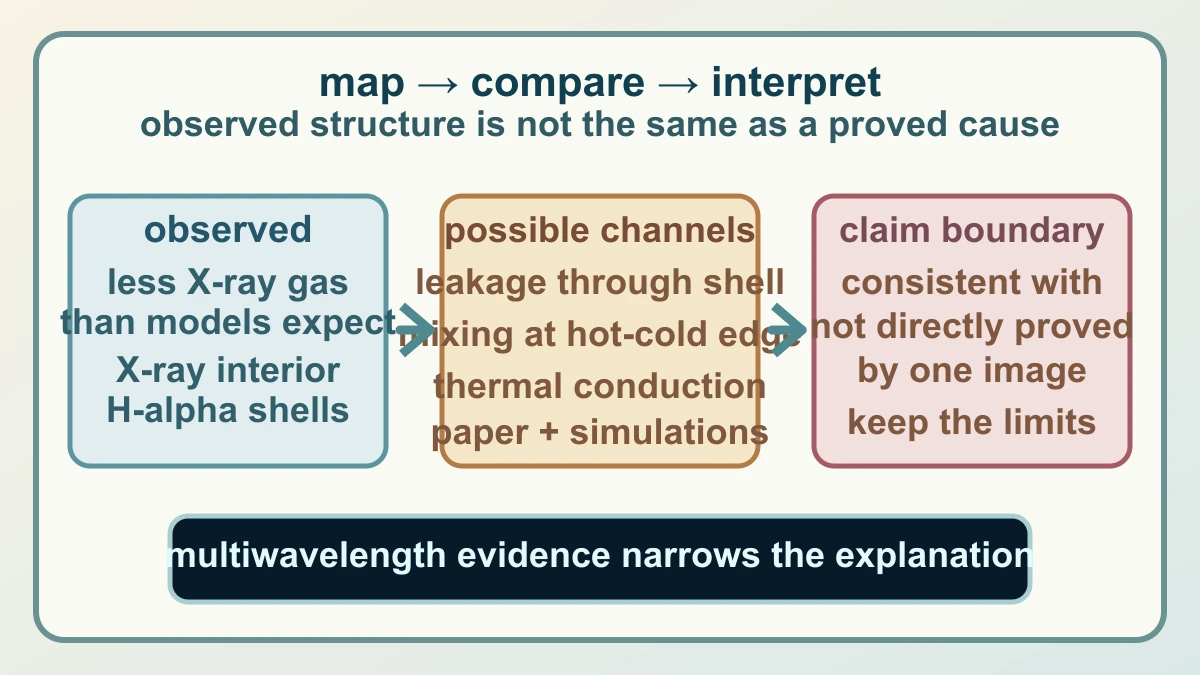 map → compare → interpret
observed structure is not the same as a proved cause

observed
less X-ray gas than models expect
X-ray interior
H-alpha shells

possible channels
leakage through shell
mixing at hot-cold edge
thermal conduction
paper + simulations

claim boundary
consistent with
not directly proved
by one image
keep the limits

multiwavelength evidence narrows the explanation